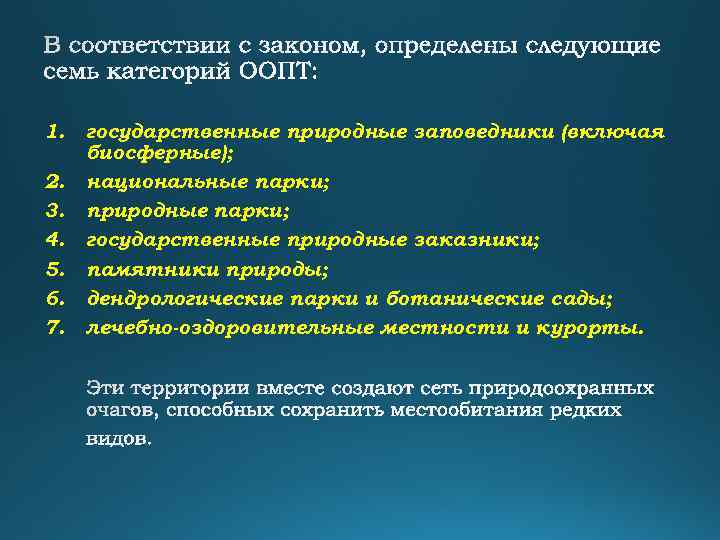 В соответствии с законом, определены следующие семь категорий ООПТ:

1. государственные природные заповедники (включая биосферные);
2. национальные парки;
3. природные парки;
4. государственные природные заказники;
5. памятники природы;
6. дендрологические парки и ботанические сады;
7. лечебно-оздоровительные местности и курорты.

Эти территории вместе создают сеть природоохранных очагов, способных сохранить местообитания редких видов.